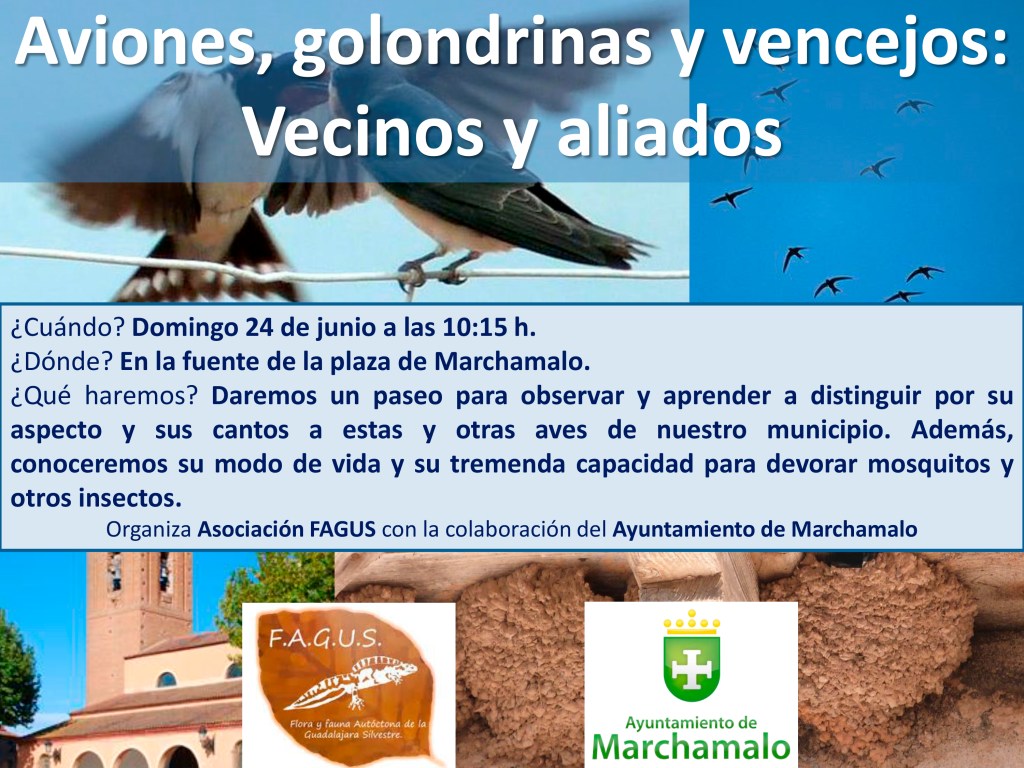 Aviones, golondrinas y vencejos: Vecinos y aliados

¿Cuándo? Domingo 24 de junio a las 10:15 h.
¿Dónde? En la fuente de la plaza de Marchamalo.
¿Qué haremos? Daremos un paseo para observar y aprender a distinguir por su aspecto y sus cantos a estas y otras aves de nuestro municipio. Además, conoceremos su modo de vida y su tremenda capacidad para devorar mosquitos y otros insectos.

Organiza Asociación FAGUS con la colaboración del Ayuntamiento de Marchamalo

F.A.G.U.S.
Flora y fauna Autóctona de la Guadalajara Silvestre.

Ayuntamiento de
Marchamalo